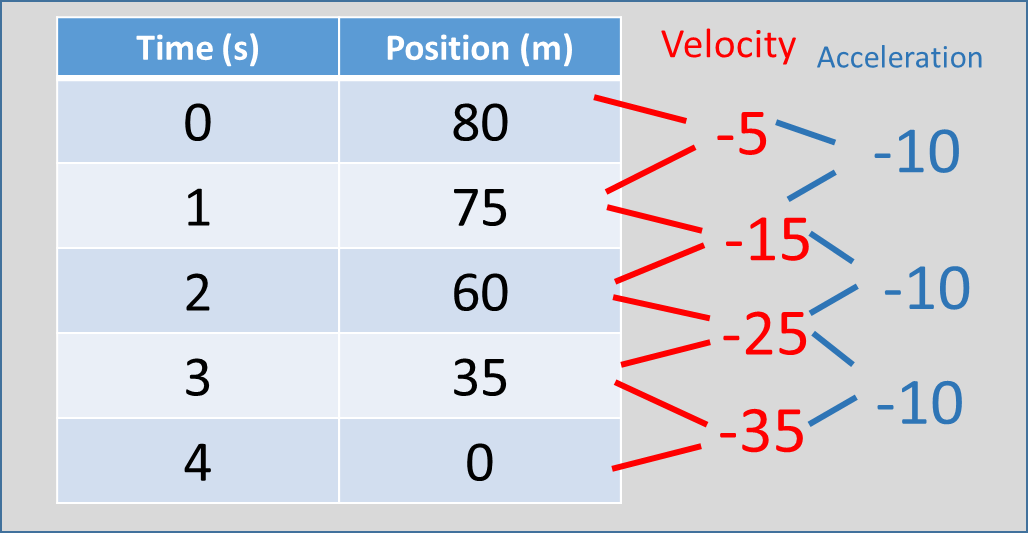 | Time (s) | Position (m) |
|---|---|
| 0 | 80 |
| 1 | 75 |
| 2 | 60 |
| 3 | 35 |
| 4 | 0 |

Velocity

-5
-15
-25
-35

Acceleration

-10
-10
-10